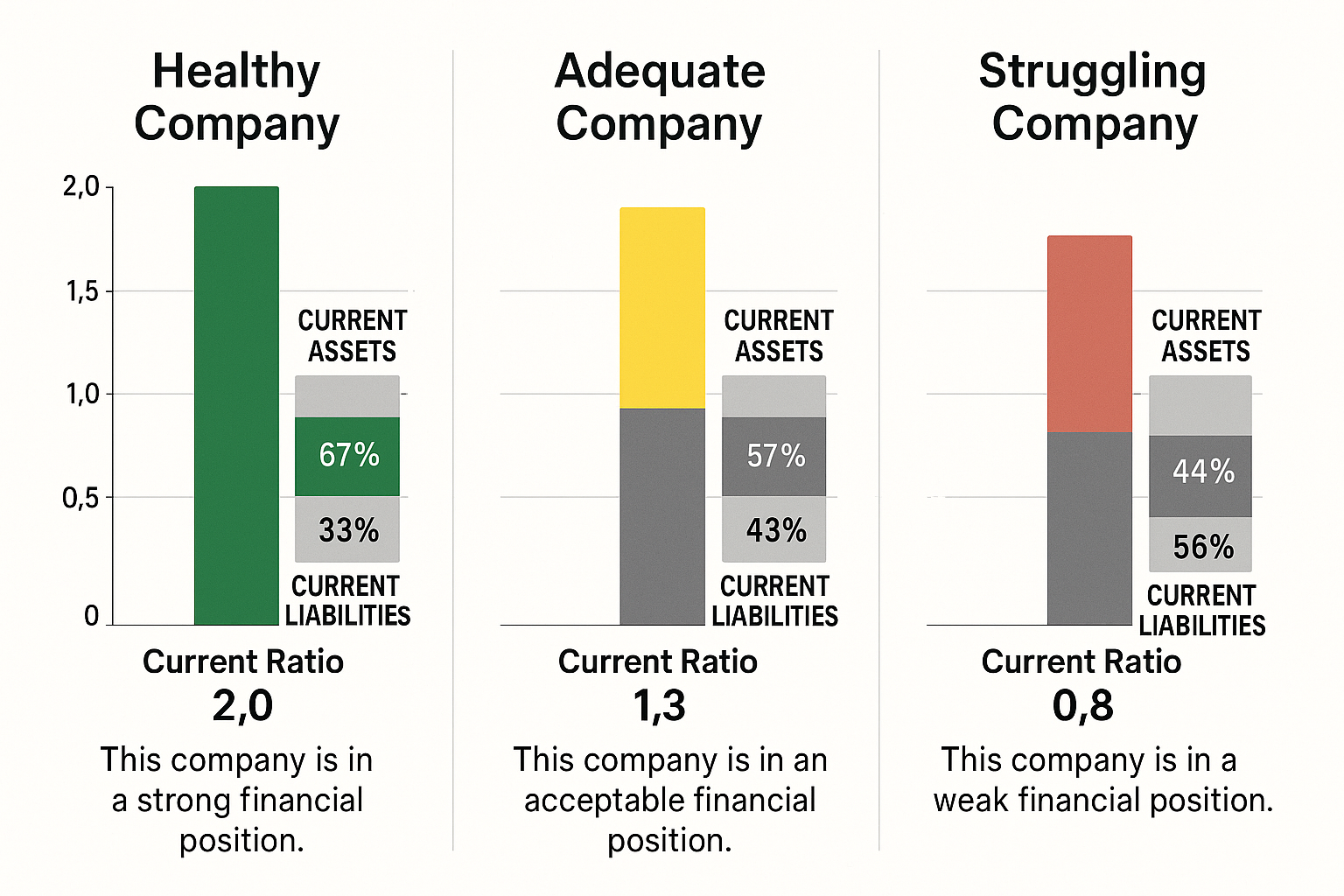 Healthy Company

2,0
1,5
1,0
0,5
0

CURRENT ASSETS
67%
33%
CURRENT LIABILITIES

Current Ratio
2,0
This company is in a strong financial position.

Adequate Company

CURRENT ASSETS
57%
43%
CURRENT LIABILITIES

Current Ratio
1,3
This company is in an acceptable financial position.

Struggling Company

CURRENT ASSETS
44%
56%
CURRENT LIABILITIES

Current Ratio
0,8
This company is in a weak financial position.